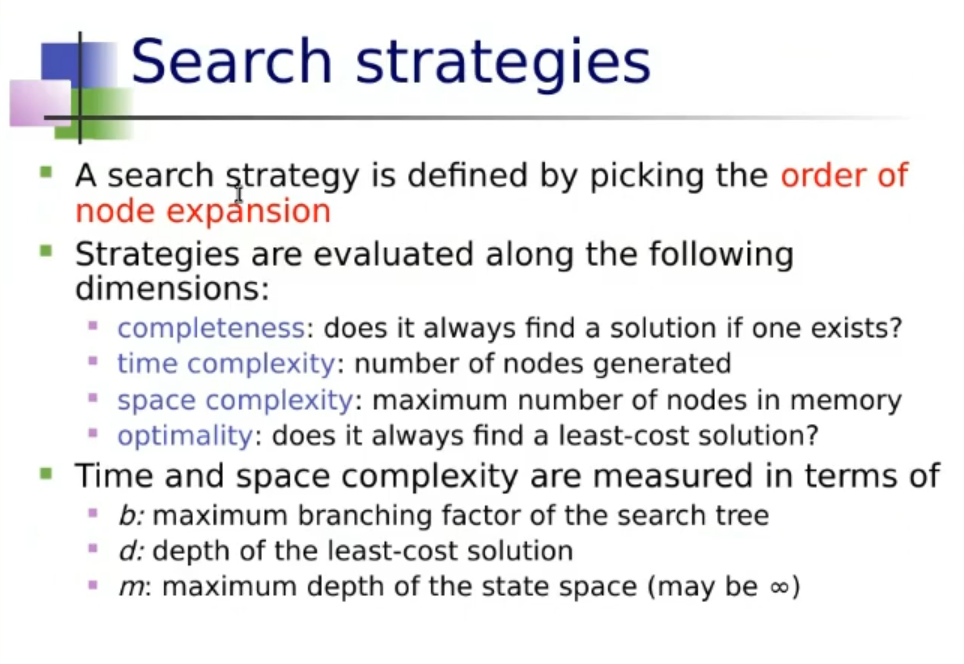 Search strategies

- A search strategy is defined by picking the order of node expansion
- Strategies are evaluated along the following dimensions:
  - completeness: does it always find a solution if one exists?
  - time complexity: number of nodes generated
  - space complexity: maximum number of nodes in memory
  - optimality: does it always find a least-cost solution?
- Time and space complexity are measured in terms of
  - $b$: maximum branching factor of the search tree
  - $d$: depth of the least-cost solution
  - $m$: maximum depth of the state space (may be $\infty$)